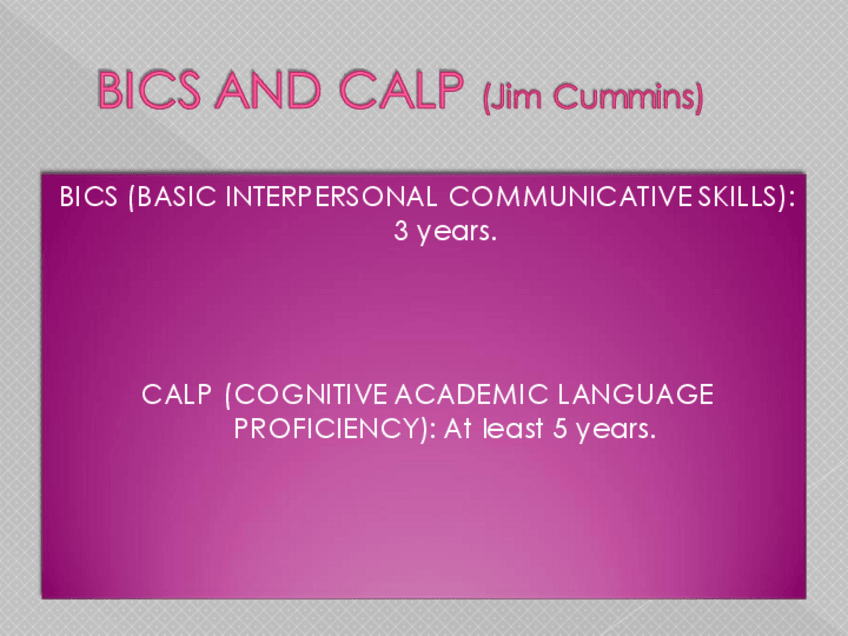 BICS AND CALP (Jim Cummins)

BICS (BASIC INTERPERSONAL COMMUNICATIVE SKILLS): 3 years.

CALP (COGNITIVE ACADEMIC LANGUAGE PROFICIENCY): At least 5 years.